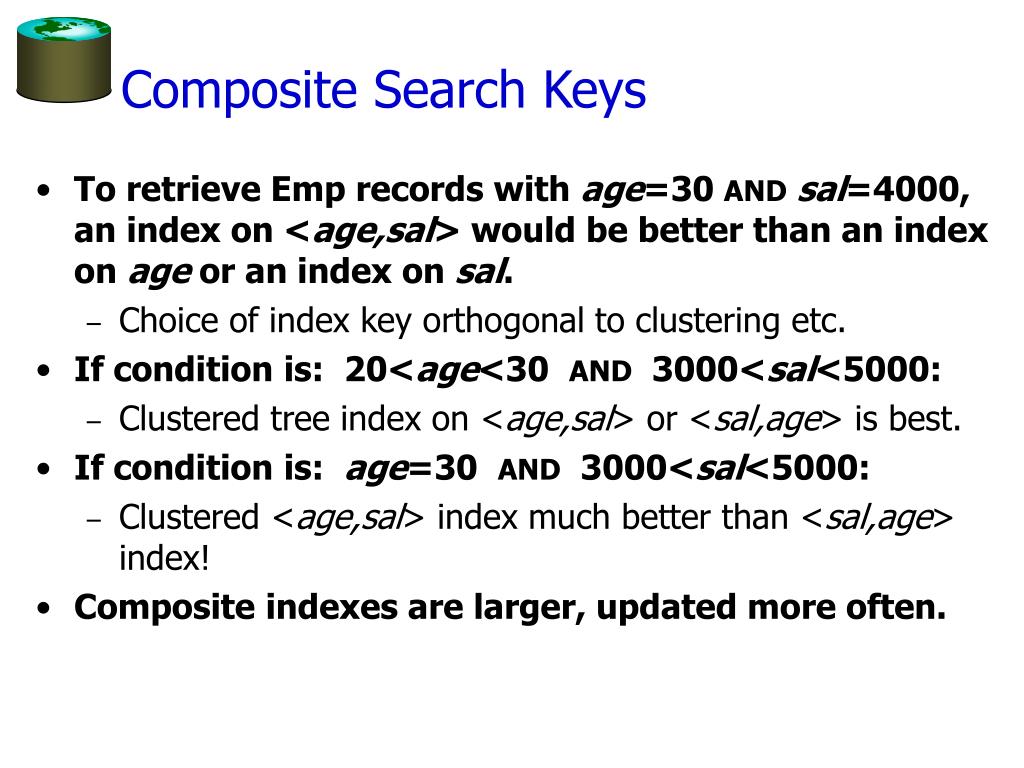 Composite Search Keys

• To retrieve Emp records with age=30 AND sal=4000, an index on <age,sal> would be better than an index on age or an index on sal.
 – Choice of index key orthogonal to clustering etc.
• If condition is: 20<age<30 AND 3000<sal<5000:
 – Clustered tree index on <age,sal> or <sal,age> is best.
• If condition is: age=30 AND 3000<sal<5000:
 – Clustered <age,sal> index much better than <sal,age> index!
• Composite indexes are larger, updated more often.